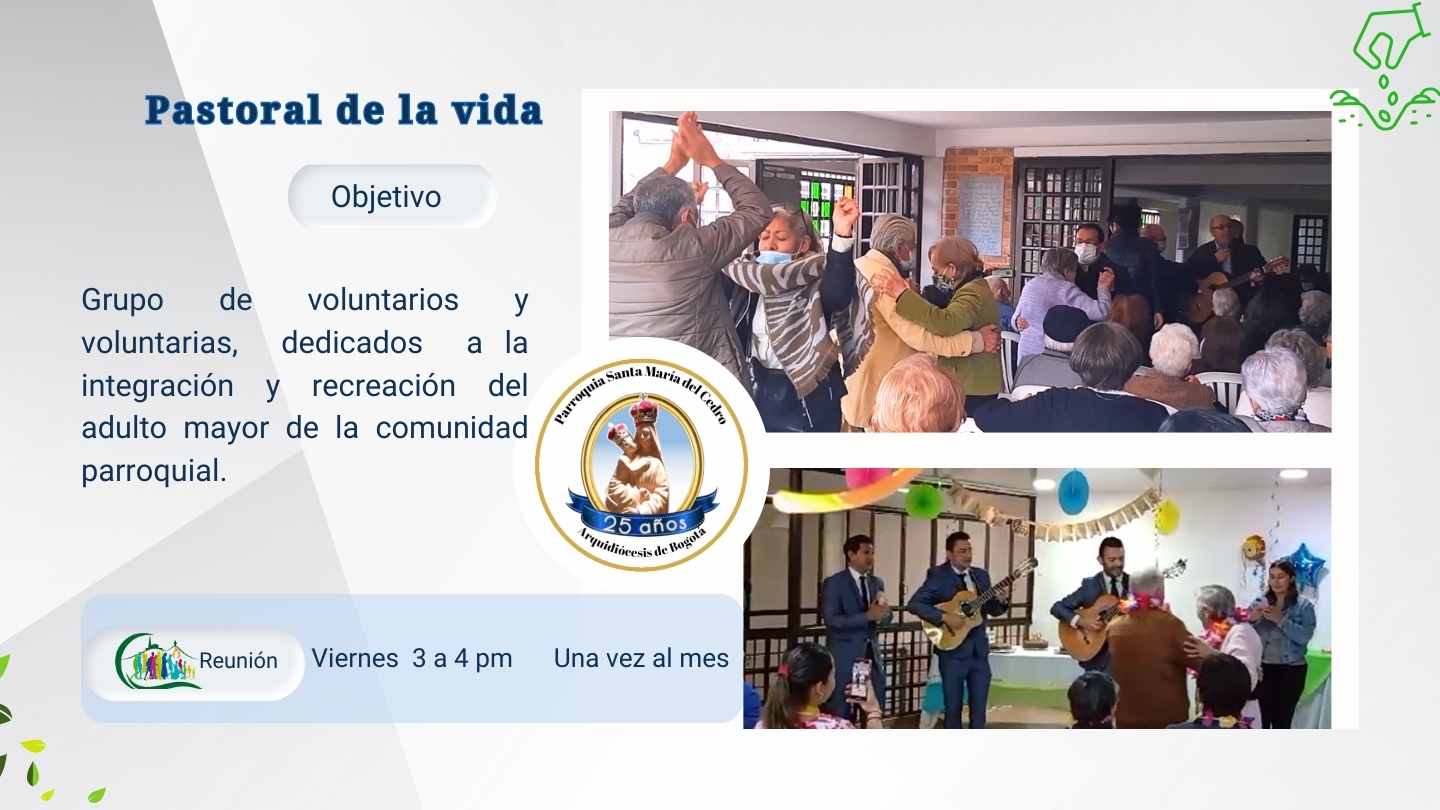 Pastoral de la vida

Objetivo

Grupo de voluntarios y voluntarias, dedicados a la integración y recreación del adulto mayor de la comunidad parroquial.

Parroquia Santa María del Cedro
25 años
Arquidiócesis de Bogotá

Reunión Viernes 3 a 4 pm Una vez al mes